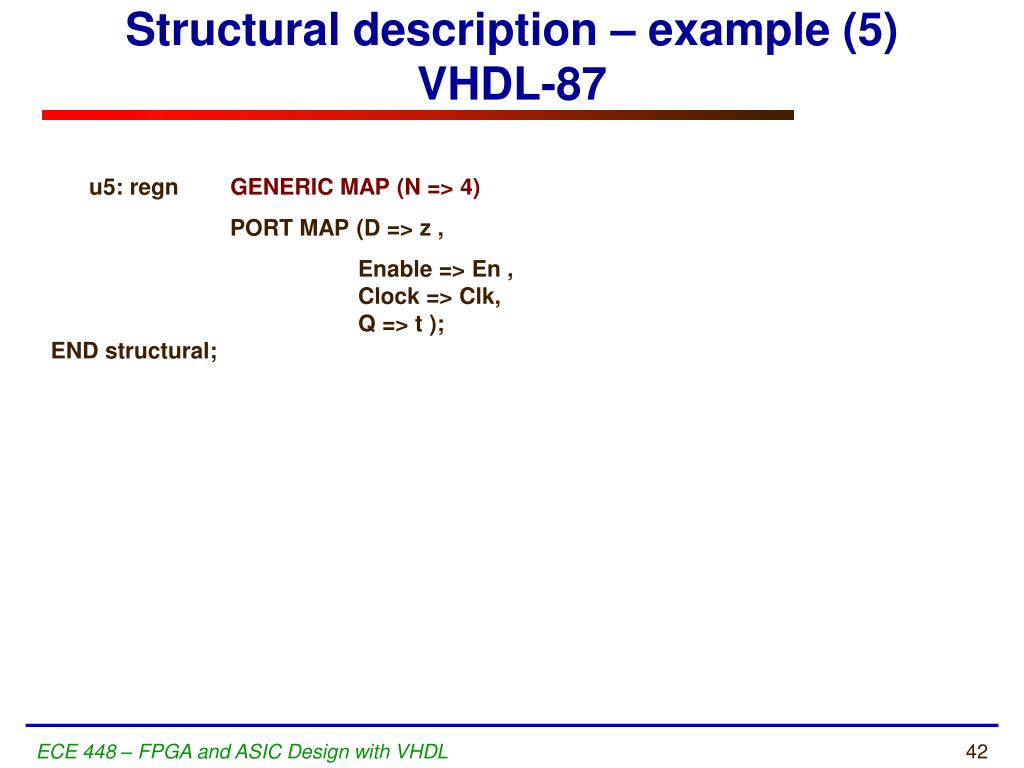 Structural description – example (5)
VHDL-87

u5: regn GENERIC MAP (N => 4)
PORT MAP (D => z ,
Enable => En ,
Clock => Clk,
Q => t );
END structural;

ECE 448 – FPGA and ASIC Design with VHDL

42